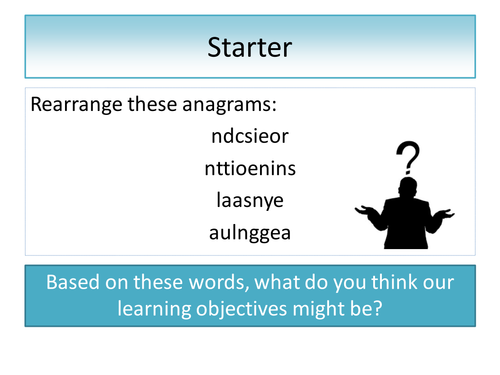 Starter

Rearrange these anagrams:

ndcsieor

nttioenins

laasnye

aulnggea

?

Based on these words, what do you think our learning objectives might be?